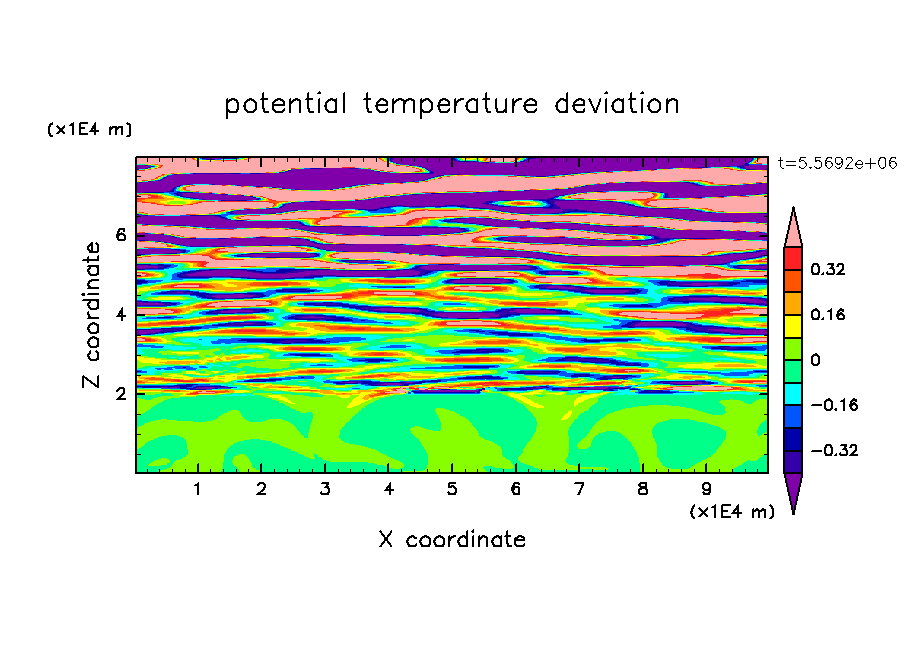 potential temperature deviation

(x1E4 m)

t=5.5692e+06

Z coordinate

6

4

2

0.32

0.16

0

−0.16

−0.32

1 2 3 4 5 6 7 8 9

(x1E4 m)

X coordinate